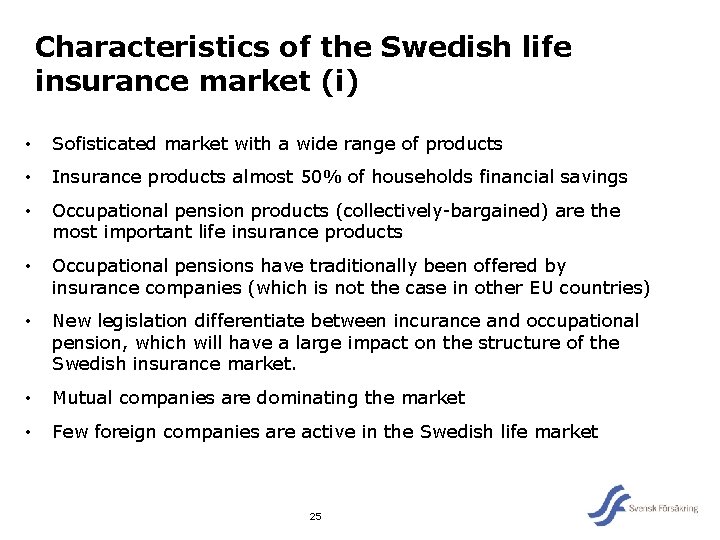 Characteristics of the Swedish life insurance market (i)

• Sofisticated market with a wide range of products

• Insurance products almost 50% of households financial savings

• Occupational pension products (collectively-bargained) are the most important life insurance products

• Occupational pensions have traditionally been offered by insurance companies (which is not the case in other EU countries)

• New legislation differentiate between incurance and occupational pension, which will have a large impact on the structure of the Swedish insurance market.

• Mutual companies are dominating the market

• Few foreign companies are active in the Swedish life market

25

Svensk Försäkring